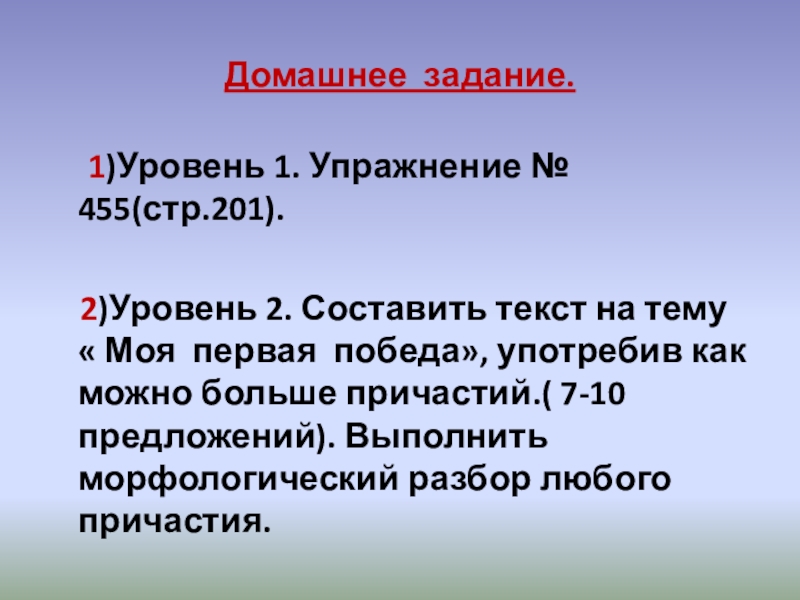 Домашнее задание.

1)Уровень 1. Упражнение № 455(стр.201).

2)Уровень 2. Составить текст на тему « Моя первая победа», употребив как можно больше причастий.( 7-10 предложений). Выполнить морфологический разбор любого причастия.